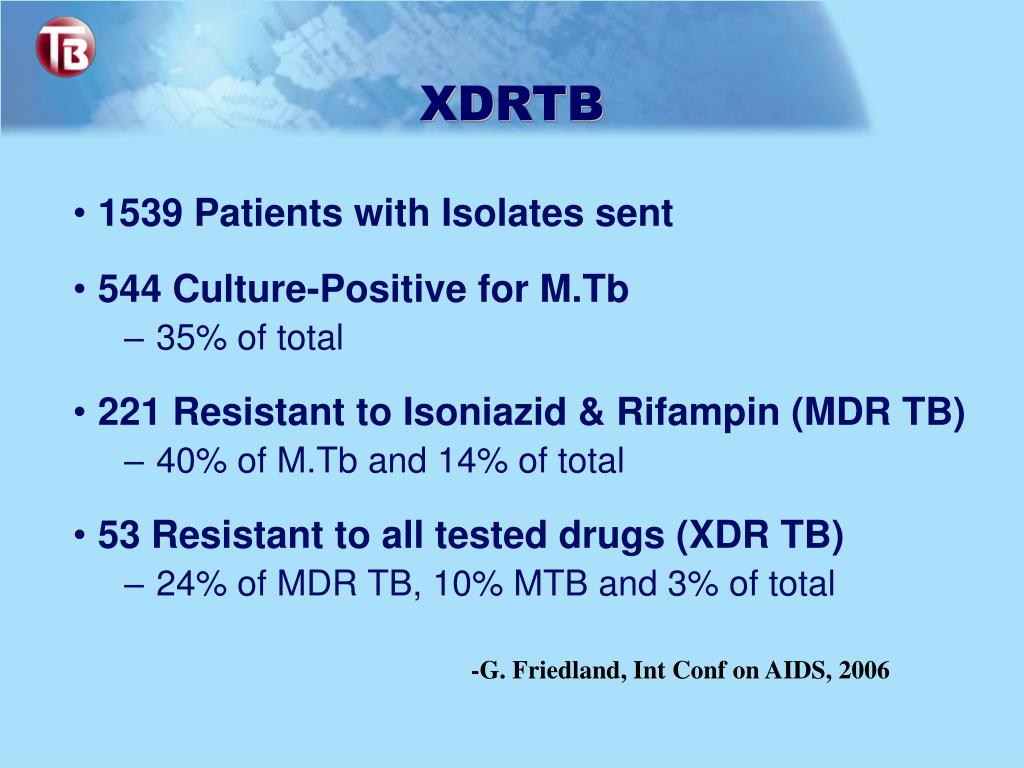 TB

XDRTB

• 1539 Patients with Isolates sent

• 544 Culture-Positive for M.Tb
– 35% of total

• 221 Resistant to Isoniazid & Rifampin (MDR TB)
– 40% of M.Tb and 14% of total

• 53 Resistant to all tested drugs (XDR TB)
– 24% of MDR TB, 10% MTB and 3% of total

-G. Friedland, Int Conf on AIDS, 2006